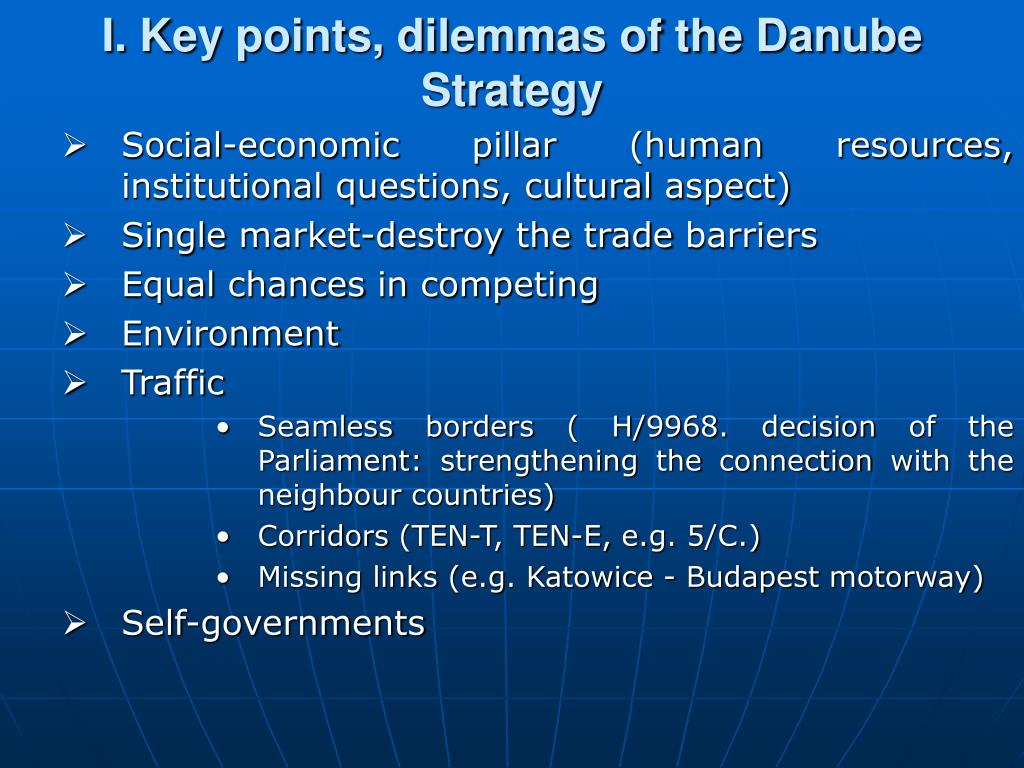 I. Key points, dilemmas of the Danube Strategy

➢ Social-economic pillar (human resources, institutional questions, cultural aspect)
➢ Single market-destroy the trade barriers
➢ Equal chances in competing
➢ Environment
➢ Traffic
• Seamless borders ( H/9968. decision of the Parliament: strengthening the connection with the neighbour countries)
• Corridors (TEN-T, TEN-E, e.g. 5/C.)
• Missing links (e.g. Katowice - Budapest motorway)
➢ Self-governments